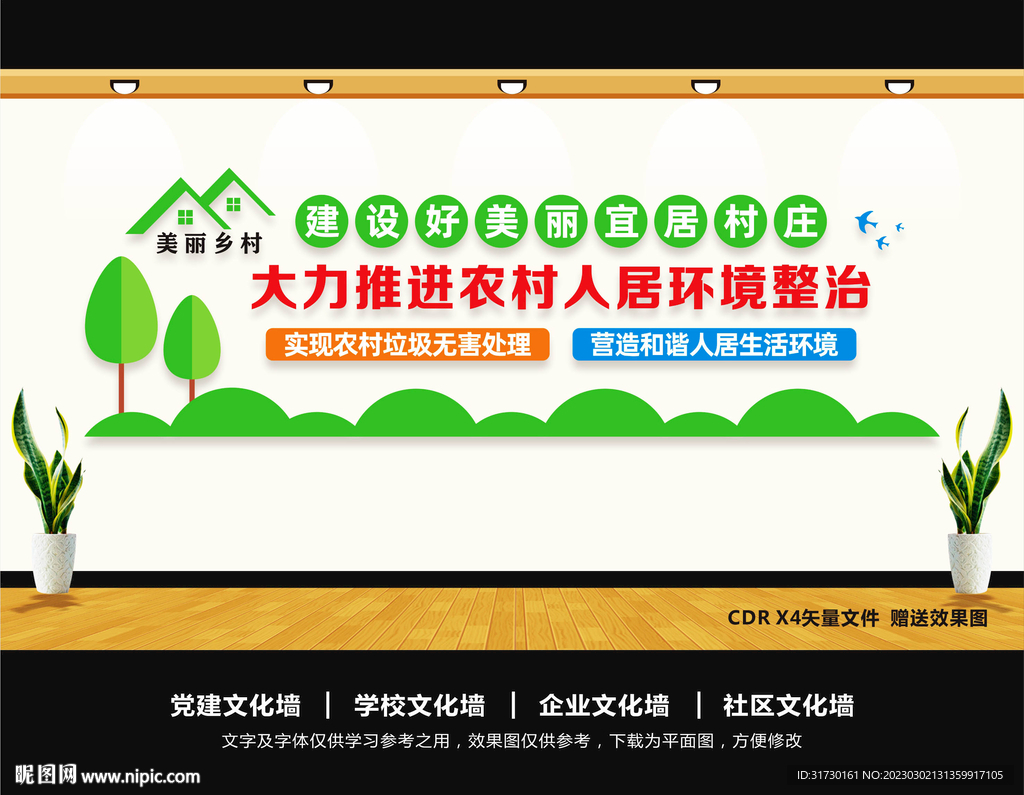 美丽乡村

建设好美丽宜居村庄

大力推进农村人居环境整治

实现农村垃圾无害处理

营造和谐人居生活环境

CDR X4矢量文件 赠送效果图

党建文化墙 | 学校文化墙 | 企业文化墙 | 社区文化墙

文字及字体仅供学习参考之用，效果图仅供参考，下载为平面图，方便修改

昵图网 www.nipic.com

ID:31730161 NO:20230302131359917105